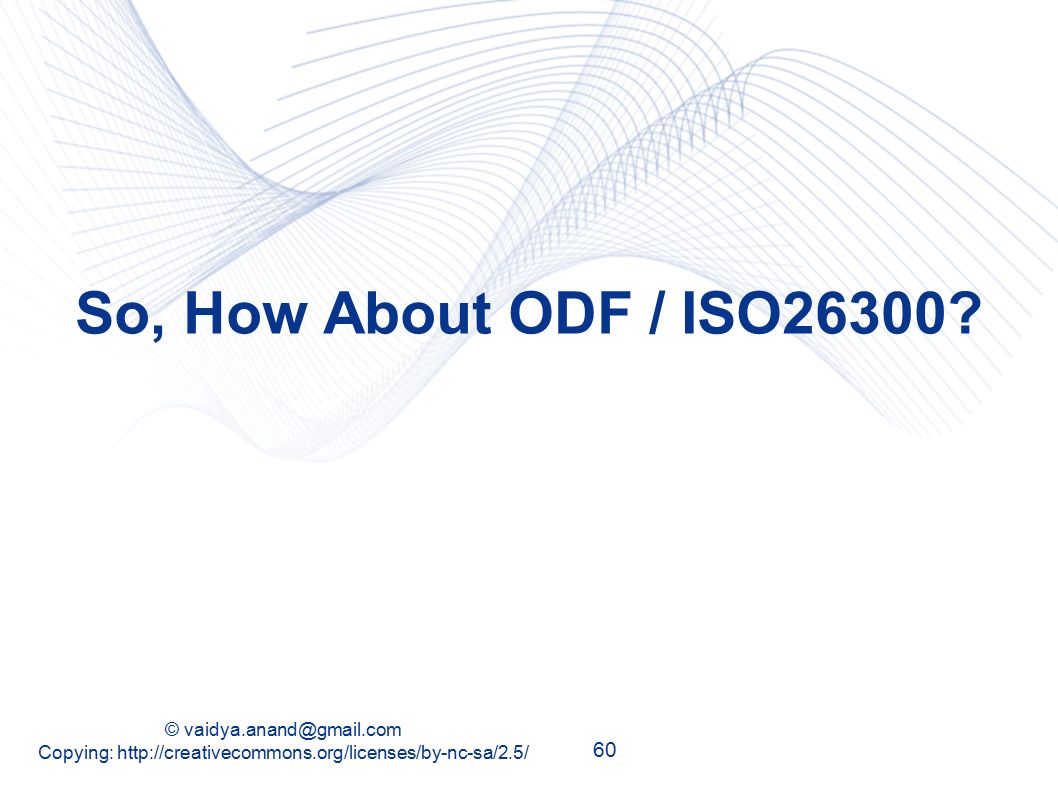 So, How About ODF / ISO26300?

© vaidya.anand@gmail.com
Copying: http://creativecommons.org/licenses/by-nc-sa/2.5/

60